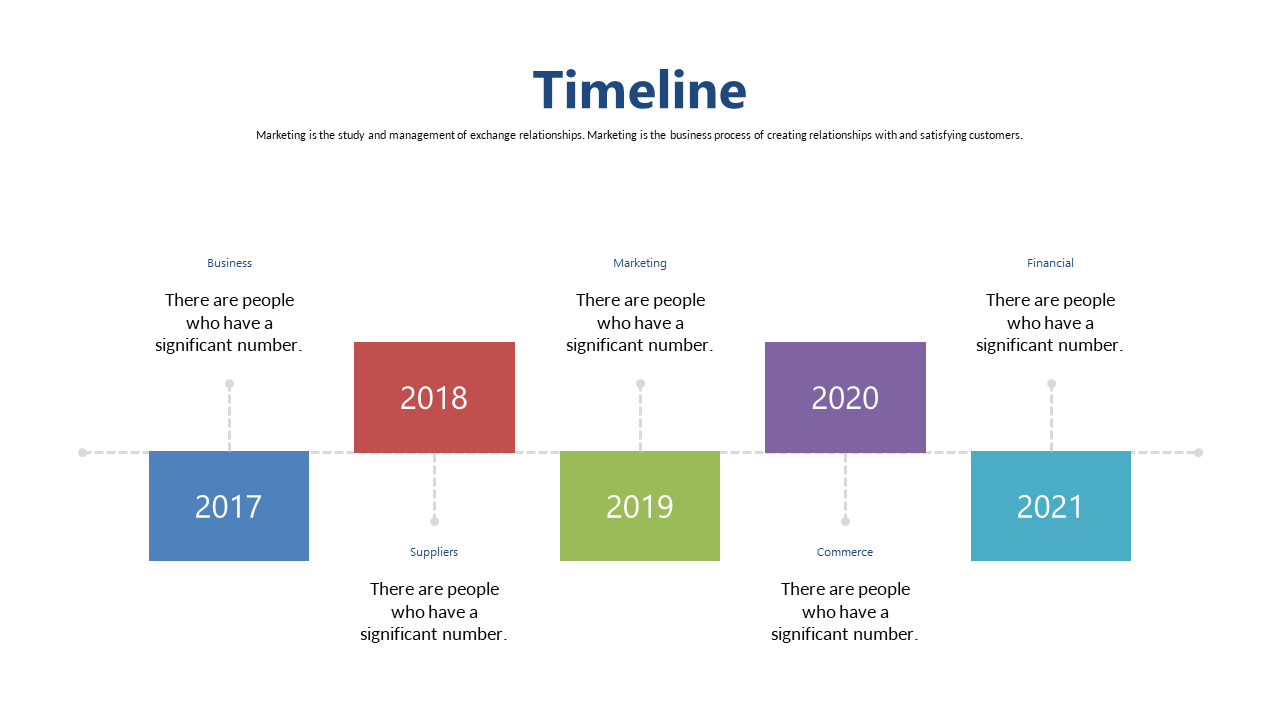 Timeline

Marketing is the study and management of exchange relationships. Marketing is the business process of creating relationships with and satisfying customers.

Business

There are people who have a significant number.

2017

2018

Suppliers

There are people who have a significant number.

Marketing

There are people who have a significant number.

2019

2020

Commerce

There are people who have a significant number.

Financial

There are people who have a significant number.

2021